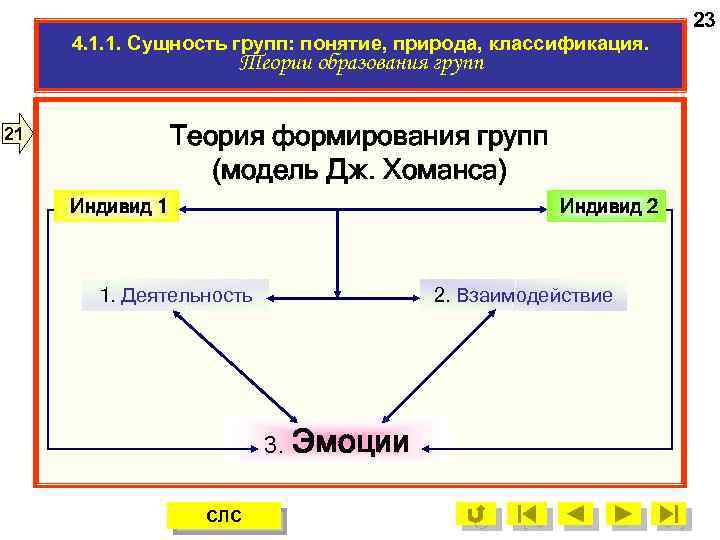 23

4.1.1. Сущность групп: понятие, природа, классификация.
Теории образования групп

21

Теория формирования групп
(модель Дж. Хоманса)

Индивид 1

Индивид 2

1. Деятельность

2. Взаимодействие

3. Эмоции

СЛС